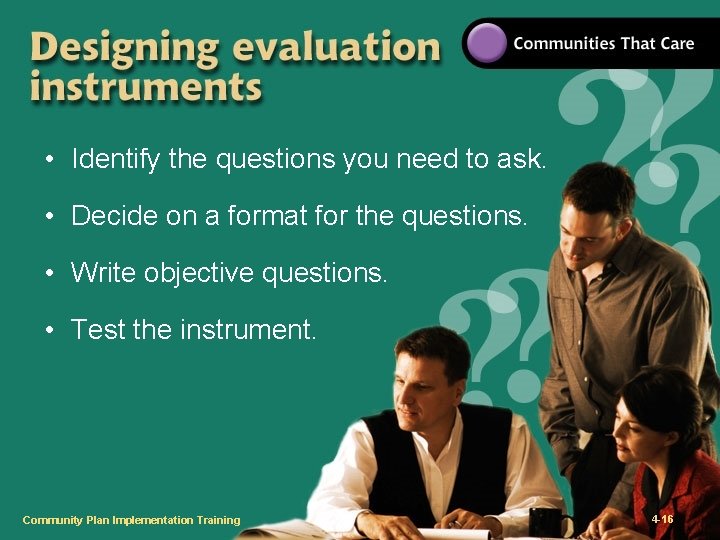 Designing evaluation instruments

Communities That Care

• Identify the questions you need to ask.

• Decide on a format for the questions.

• Write objective questions.

• Test the instrument.

Community Plan Implementation Training

4-16